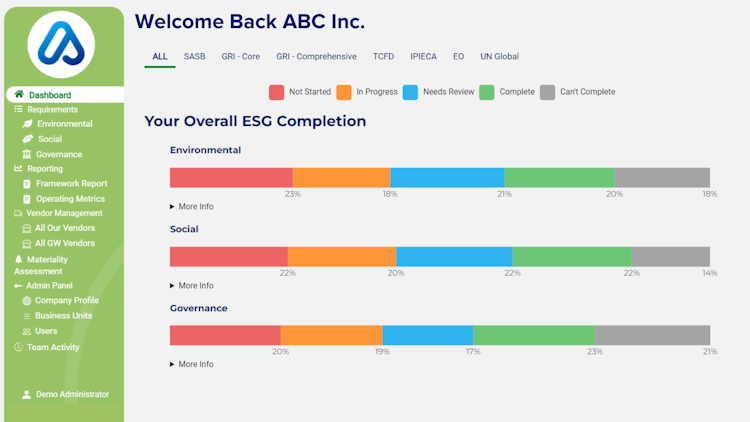 Dashboard
Requirements
Environmental
Social
Governance
Reporting
Framework Report
Operating Metrics
Vendor Management
All Our Vendors
All GW Vendors
Materiality Assessment
Admin Panel
Company Profile
Business Units
Users
Team Activity
Demo Administrator

Welcome Back ABC Inc.

ALL SASB GRI - Core GRI - Comprehensive TCFD IPIECA EO UN Global

Not Started In Progress Needs Review Complete Can't Complete

Your Overall ESG Completion

Environmental

23% 18% 21% 20% 18%

▸ More Info

Social

22% 20% 22% 22% 14%

▸ More Info

Governance

20% 19% 17% 23% 21%

▸ More Info